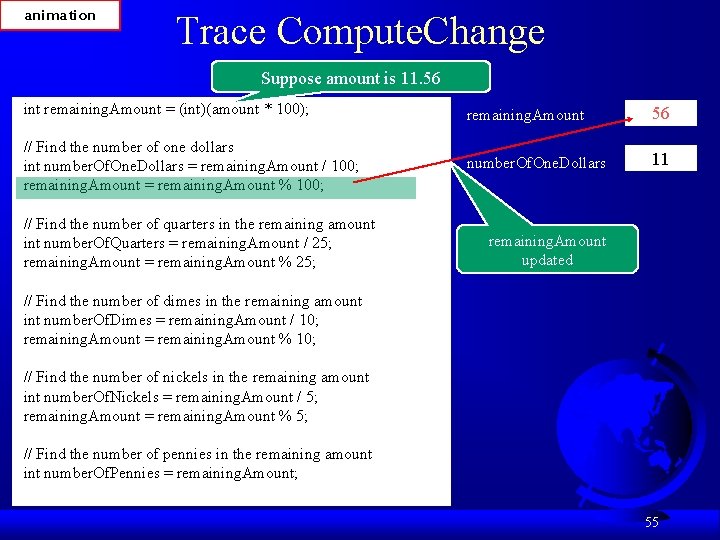 animation

Trace ComputeChange

Suppose amount is 11.56

int remainingAmount = (int)(amount * 100);

// Find the number of one dollars
int numberOfOneDollars = remainingAmount / 100;
remainingAmount = remainingAmount % 100;

// Find the number of quarters in the remaining amount
int numberOfQuarters = remainingAmount / 25;
remainingAmount = remainingAmount % 25;

// Find the number of dimes in the remaining amount
int numberOfDimes = remainingAmount / 10;
remainingAmount = remainingAmount % 10;

// Find the number of nickels in the remaining amount
int numberOfNickels = remainingAmount / 5;
remainingAmount = remainingAmount % 5;

// Find the number of pennies in the remaining amount
int numberOfPennies = remainingAmount;

remainingAmount 56

numberOfOneDollars 11

remainingAmount updated

55